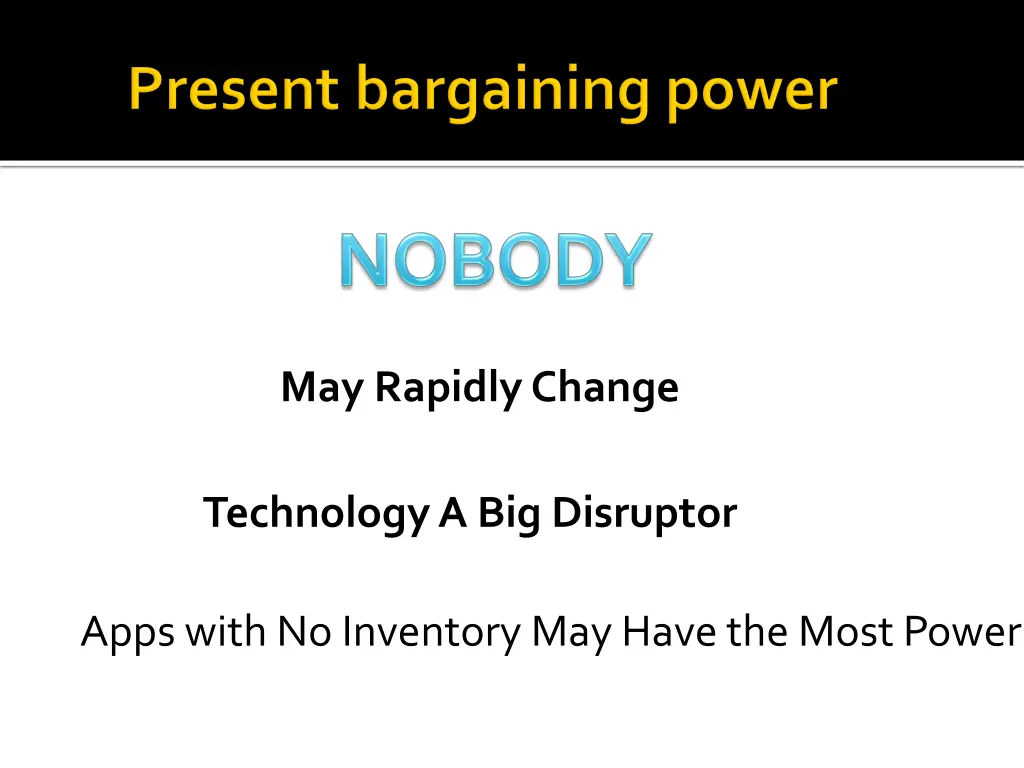 Present bargaining power

NOBODY

May Rapidly Change

Technology A Big Disruptor

Apps with No Inventory May Have the Most Power